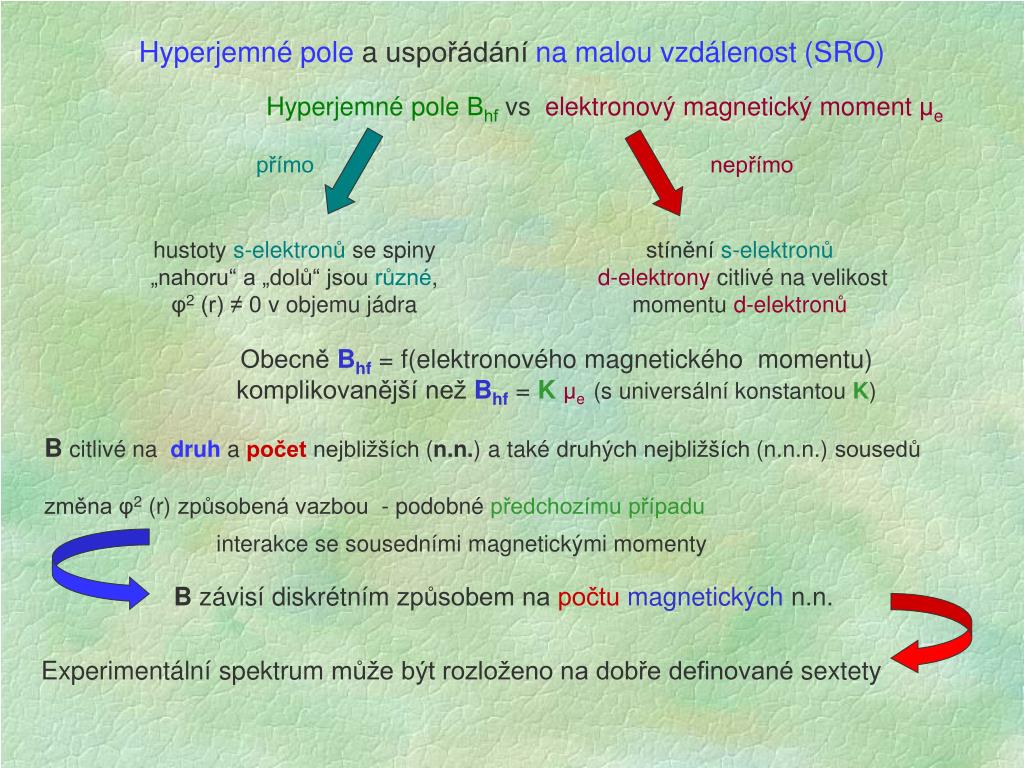 Hyperjemné pole a uspořádání na malou vzdálenost (SRO)

Hyperjemné pole $B_{hf}$ vs elektronový magnetický moment $\mu_e$

přímo

nepřímo

hustoty s-elektronů se spiny „nahoru“ a „dolů“ jsou různé, $\varphi^2$ (r) ≠ 0 v objemu jádra

stínění s-elektronů d-elektrony citlivé na velikost momentu d-elektronů

Obecně $B_{hf}$ = f(elektronového magnetického momentu) komplikovanější než $B_{hf}$ = K $\mu_e$ (s universální konstantou K)

B citlivé na druh a počet nejbližších (n.n.) a také druhých nejbližších (n.n.n.) sousedů

změna $\varphi^2$ (r) způsobená vazbou - podobné předchozímu případu

interakce se sousedními magnetickými momenty

B závisí diskrétním způsobem na počtu magnetických n.n.

Experimentální spektrum může být rozloženo na dobře definované sextety